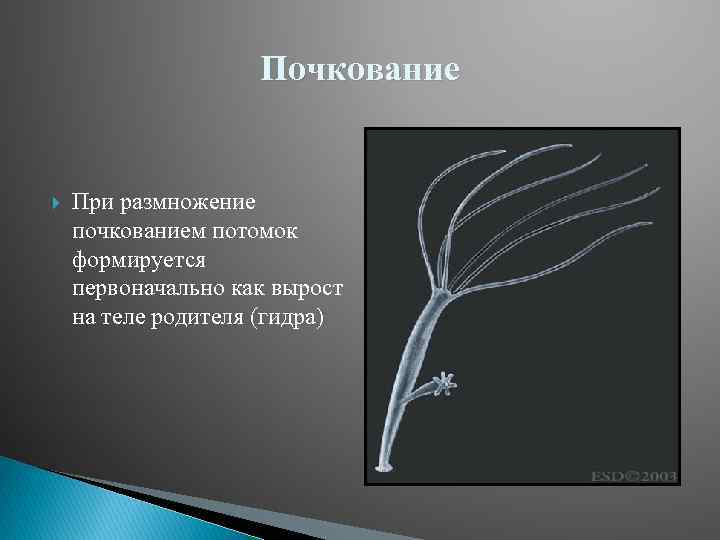 Почкование

При размножение почкованием потомок формируется первоначально как вырост на теле родителя (гидра)

ESD©2003